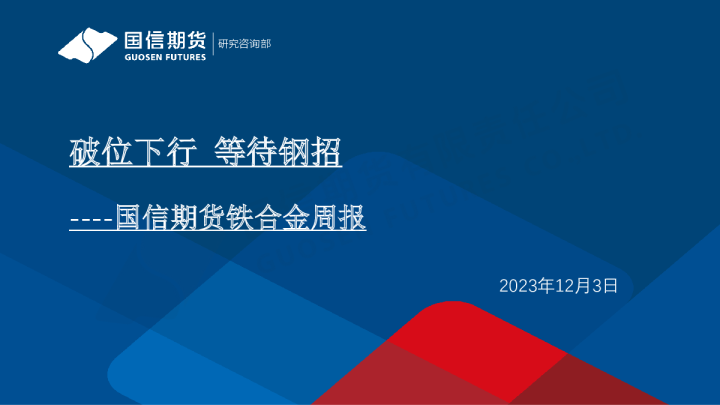 国信期货
GUOSEN FUTURES
研究咨询部

破位下行 等待钢招

----国信期货铁合金周报

2023年12月3日